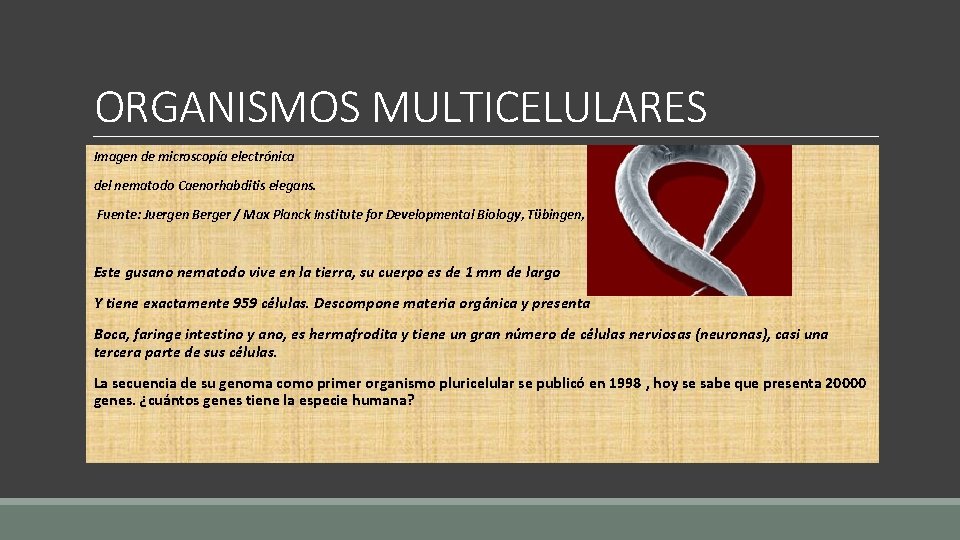 ORGANISMOS MULTICELULARES

Imagen de microscopía electrónica

del nematodo Caenorhabditis elegans.

Fuente: Juergen Berger / Max Planck Institute for Developmental Biology, Tübingen,

Este gusano nematodo vive en la tierra, su cuerpo es de 1 mm de largo

Y tiene exactamente 959 células. Descompone materia orgánica y presenta

Boca, faringe intestino y ano, es hermafrodita y tiene un gran número de células nerviosas (neuronas), casi una tercera parte de sus células.

La secuencia de su genoma como primer organismo pluricelular se publicó en 1998 , hoy se sabe que presenta 20000 genes. ¿cuántos genes tiene la especie humana?